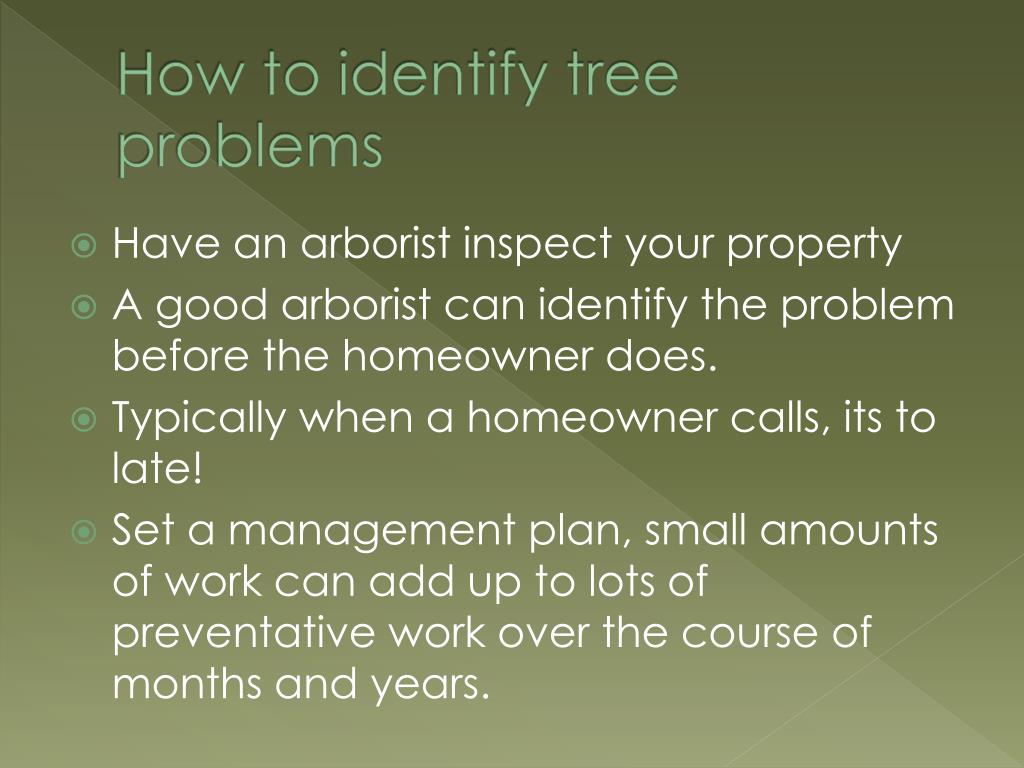 How to identify tree problems

Have an arborist inspect your property
A good arborist can identify the problem before the homeowner does.
Typically when a homeowner calls, its to late!
Set a management plan, small amounts of work can add up to lots of preventative work over the course of months and years.